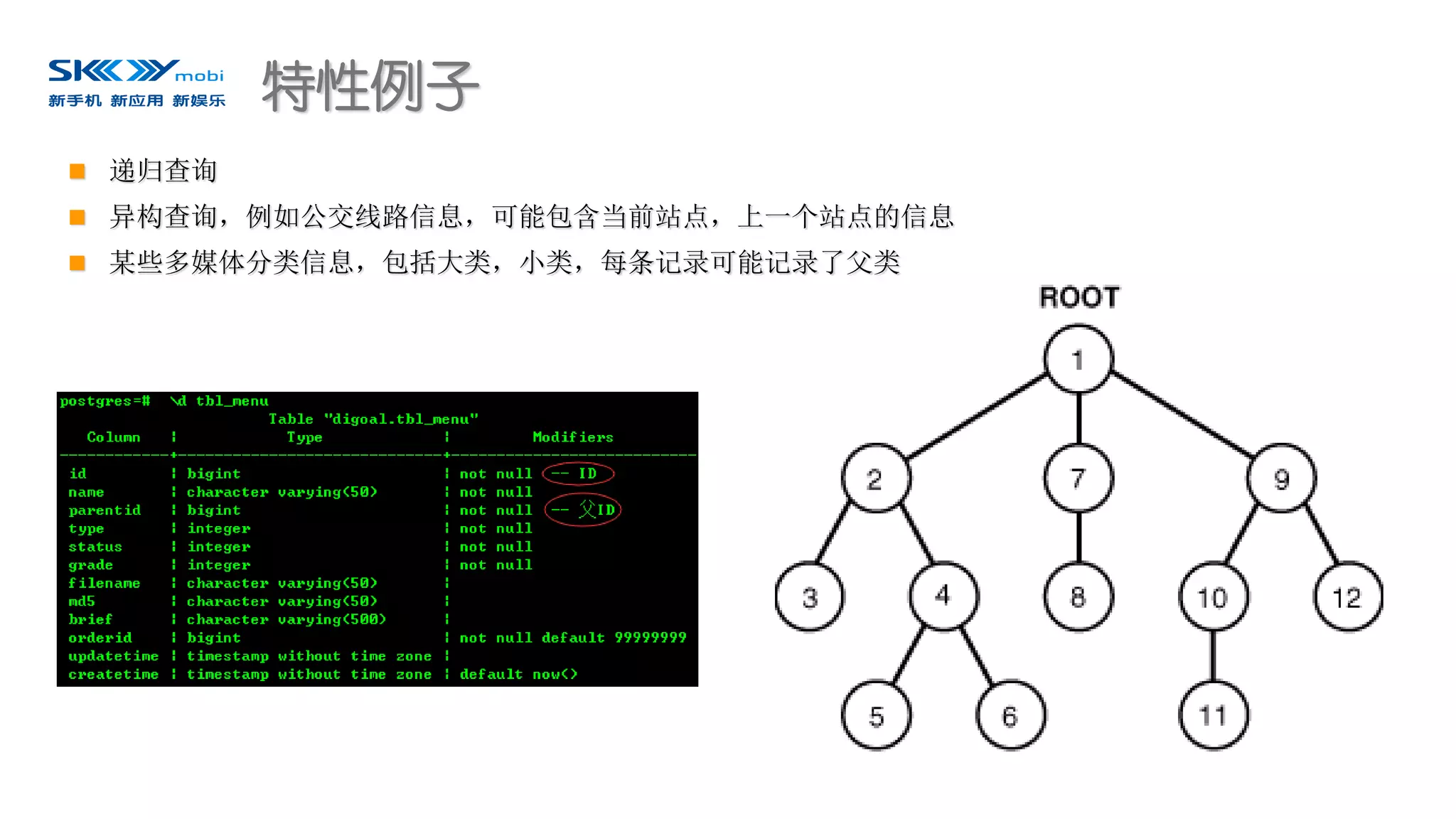 SKY mobi
新手机 新应用 新娱乐

特性例子

递归查询

异构查询，例如公交线路信息，可能包含当前站点，上一个站点的信息

某些多媒体分类信息，包括大类，小类，每条记录可能记录了父类

postgres=# \d tbl_menu

Table "digoal.tbl_menu"

| Column | Type | Modifiers |
|---|---|---|
| id | bigint | not null -- ID |
| name | character varying(50) | not null |
| parentid | bigint | not null -- 父ID |
| type | integer | not null |
| status | integer | not null |
| grade | integer | not null |
| filename | character varying(50) | |
| md5 | character varying(50) | |
| brief | character varying(500) | |
| orderid | bigint | not null default 99999999 |
| updatetime | timestamp without time zone | |
| createtime | timestamp without time zone | default now() |

ROOT
1
2
7
9
3
4
8
10
12
5
6
11